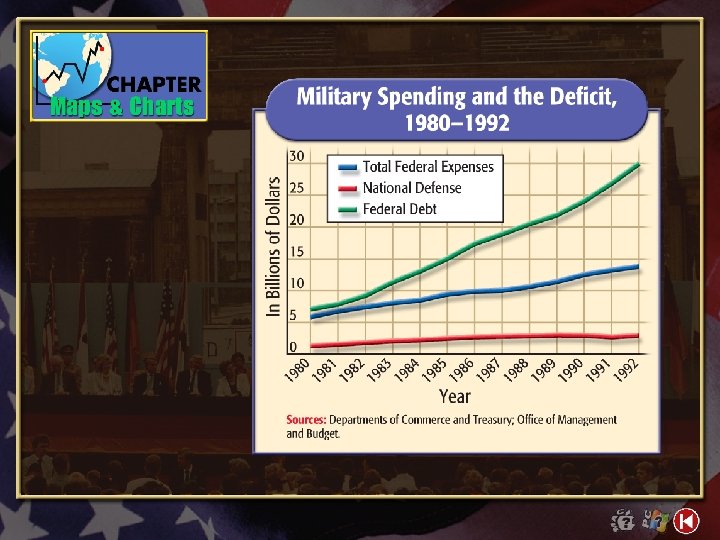 CHAPTER
Maps & Charts

Military Spending and the Deficit, 1980–1992

Total Federal Expenses
National Defense
Federal Debt

In Billions of Dollars

30
25
20
15
10
5
0

1980 1981 1982 1983 1984 1985 1986 1987 1988 1989 1990 1991 1992

Year

Sources: Departments of Commerce and Treasury; Office of Management and Budget.